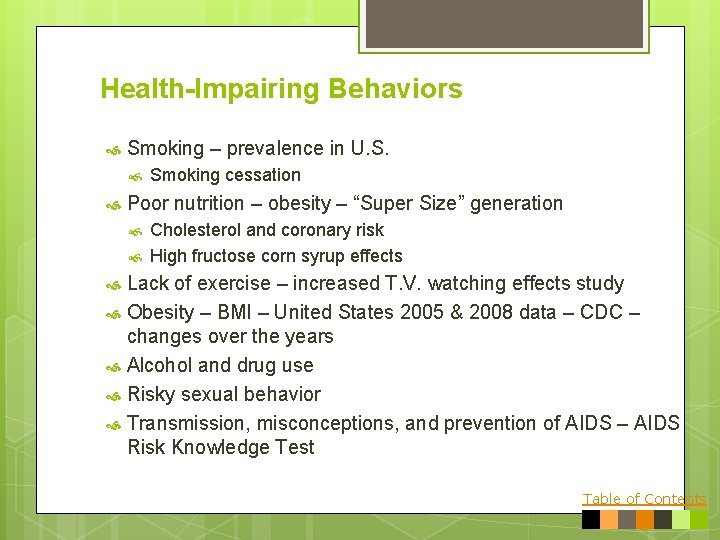 Health-Impairing Behaviors

Smoking – prevalence in U.S.

Smoking cessation

Poor nutrition – obesity – “Super Size” generation

Cholesterol and coronary risk

High fructose corn syrup effects

Lack of exercise – increased T.V. watching effects study

Obesity – BMI – United States 2005 & 2008 data – CDC – changes over the years

Alcohol and drug use

Risky sexual behavior

Transmission, misconceptions, and prevention of AIDS – AIDS Risk Knowledge Test

Table of Contents